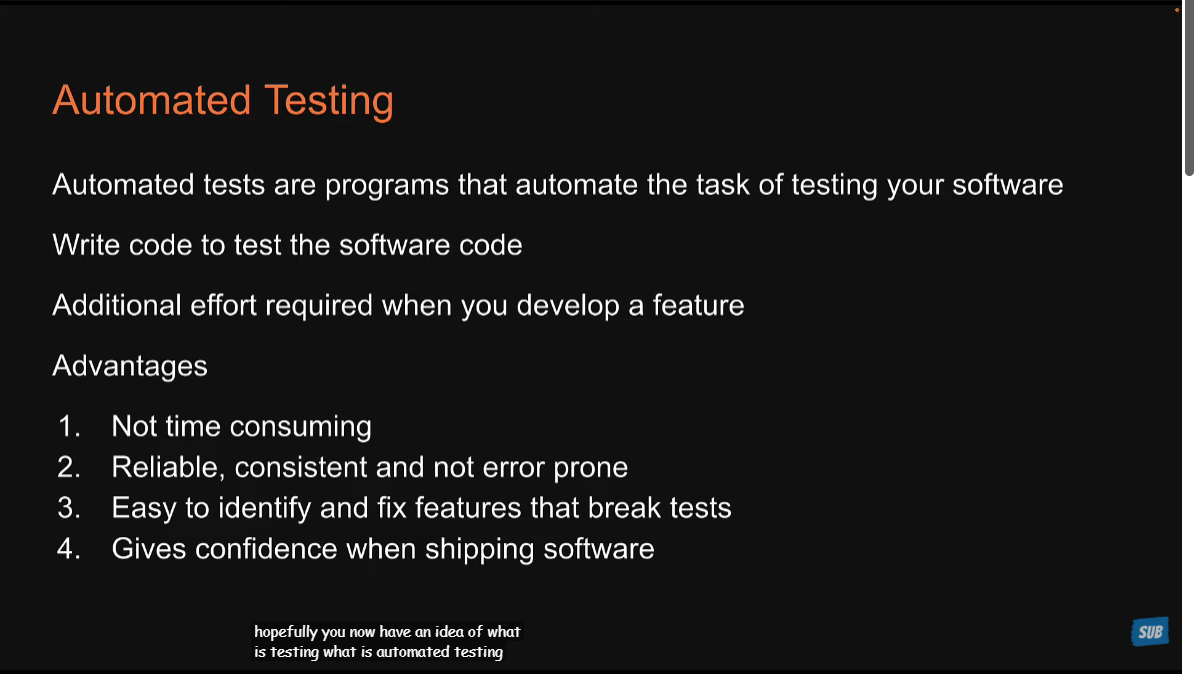 Automated Testing

Automated tests are programs that automate the task of testing your software

Write code to test the software code

Additional effort required when you develop a feature

Advantages

1. Not time consuming
2. Reliable, consistent and not error prone
3. Easy to identify and fix features that break tests
4. Gives confidence when shipping software

hopefully you now have an idea of what is testing what is automated testing

SUB